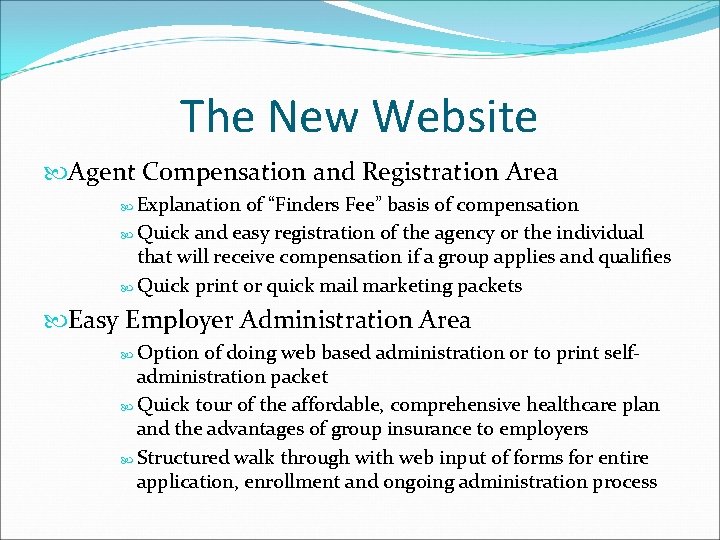 The New Website

Agent Compensation and Registration Area

Explanation of “Finders Fee” basis of compensation

Quick and easy registration of the agency or the individual that will receive compensation if a group applies and qualifies

Quick print or quick mail marketing packets

Easy Employer Administration Area

Option of doing web based administration or to print self-administration packet

Quick tour of the affordable, comprehensive healthcare plan and the advantages of group insurance to employers

Structured walk through with web input of forms for entire application, enrollment and ongoing administration process